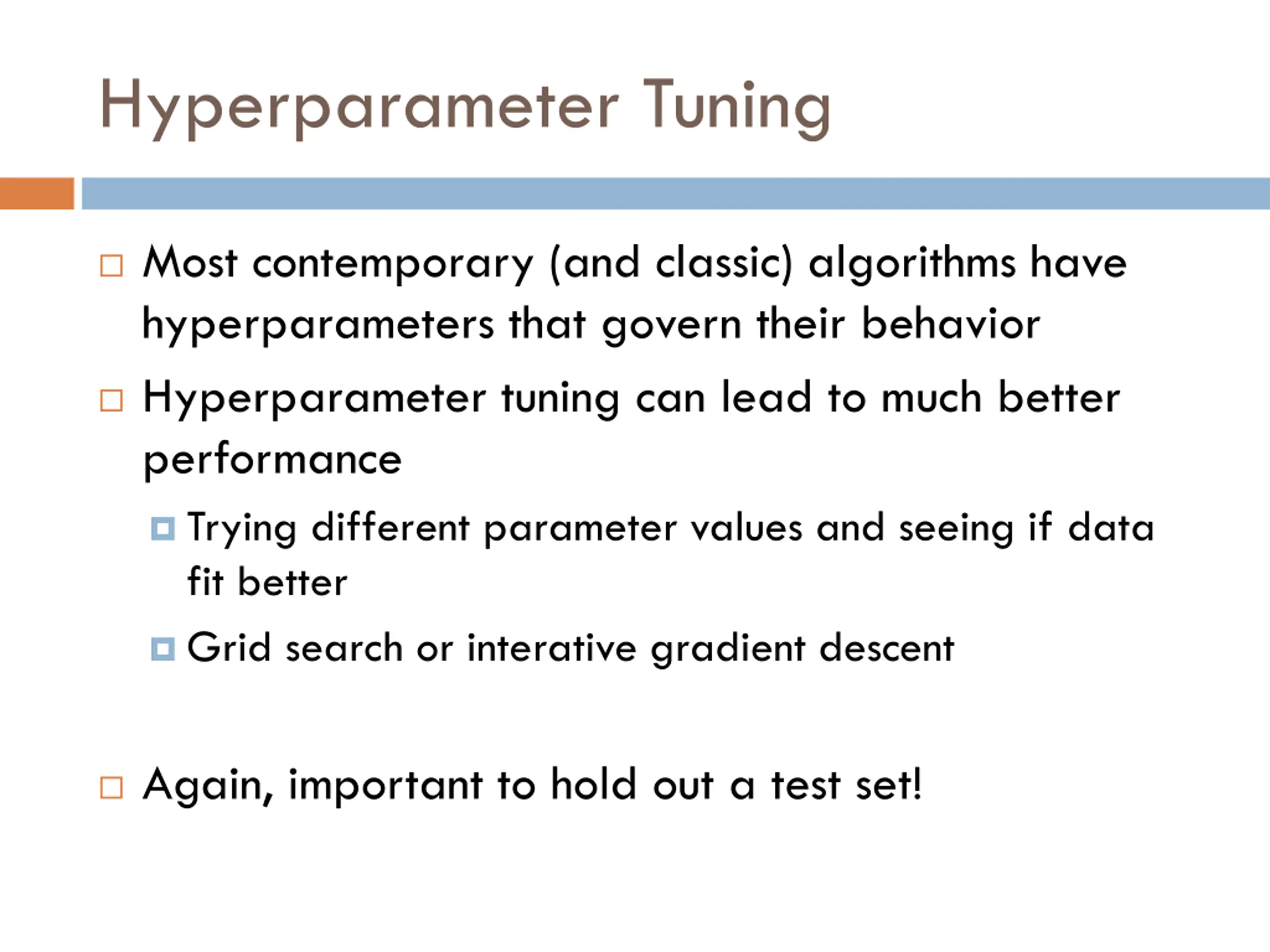 Hyperparameter Tuning

Most contemporary (and classic) algorithms have hyperparameters that govern their behavior

Hyperparameter tuning can lead to much better performance

Trying different parameter values and seeing if data fit better

Grid search or interative gradient descent

Again, important to hold out a test set!